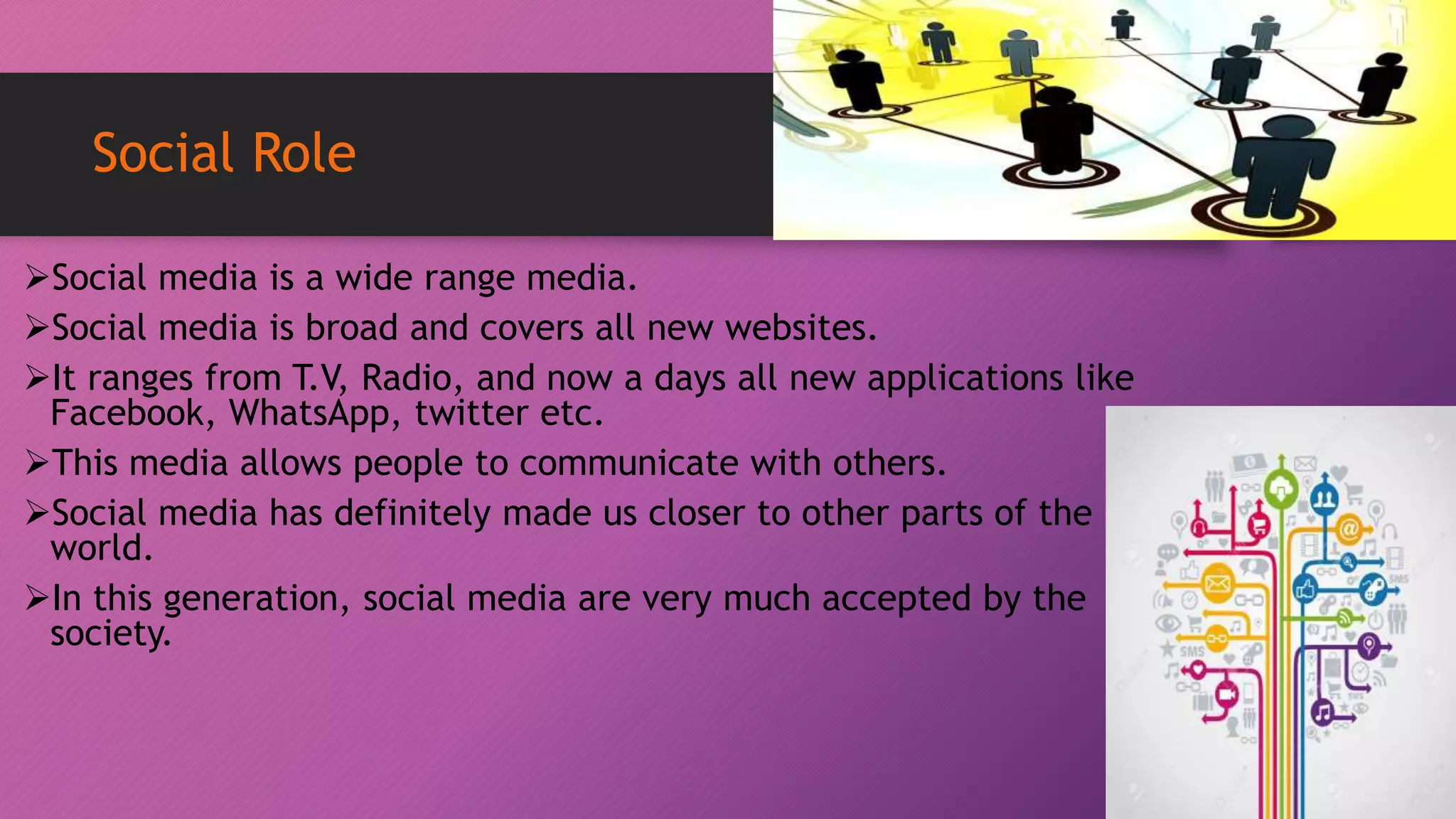 Social Role

➢Social media is a wide range media.

➢Social media is broad and covers all new websites.

➢It ranges from T.V, Radio, and now a days all new applications like Facebook, WhatsApp, twitter etc.

➢This media allows people to communicate with others.

➢Social media has definitely made us closer to other parts of the world.

➢In this generation, social media are very much accepted by the society.

SMS

SMS